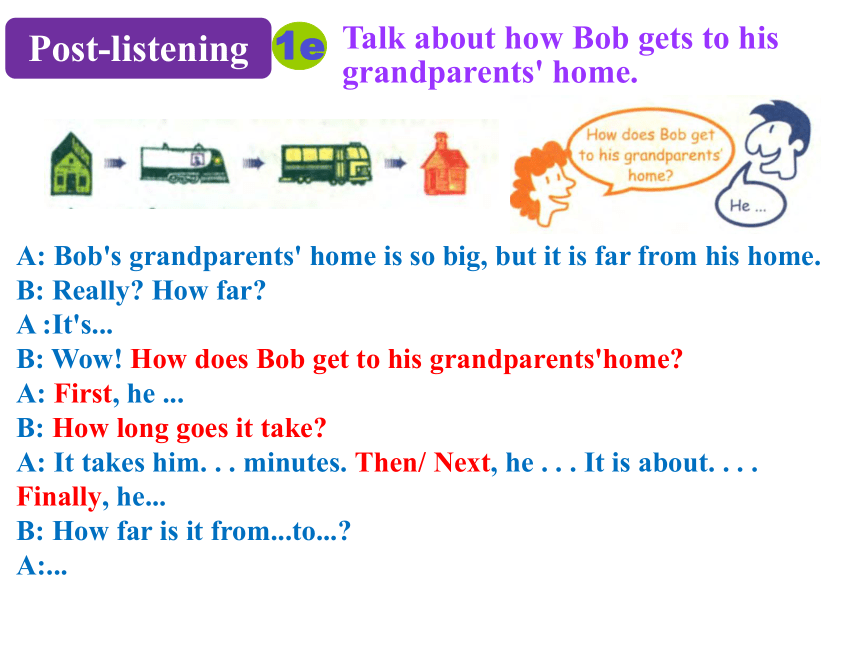 Post-listening

1e Talk about how Bob gets to his grandparents' home.

How does Bob get to his grandparents' home?

He ...

A: Bob's grandparents' home is so big, but it is far from his home.
B: Really? How far?
A :It's...
B: Wow! How does Bob get to his grandparents'home?
A: First, he ...
B: How long goes it take?
A: It takes him. . . minutes. Then/ Next, he . . . It is about. . . .
Finally, he...
B: How far is it from...to...?
A:...